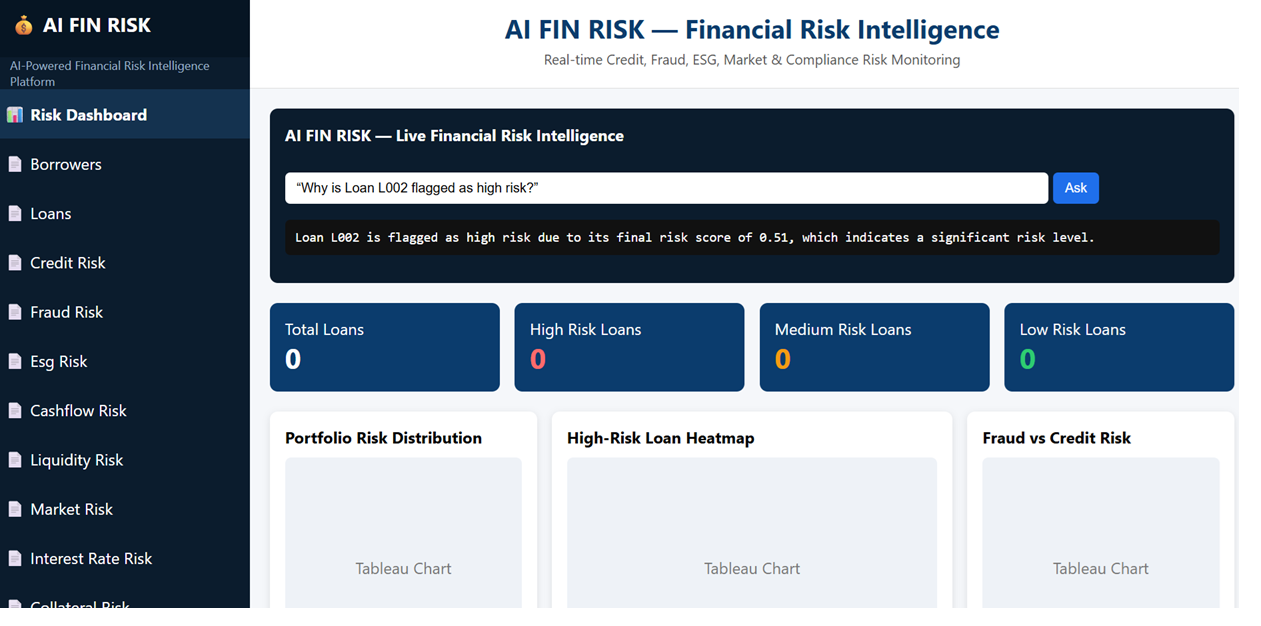 AI FIN RISK

AI-Powered Financial Risk Intelligence Platform

Risk Dashboard

Borrowers

Loans

Credit Risk

Fraud Risk

Esg Risk

Cashflow Risk

Liquidity Risk

Market Risk

Interest Rate Risk

Collateral Risk

AI FIN RISK — Financial Risk Intelligence

Real-time Credit, Fraud, ESG, Market & Compliance Risk Monitoring

AI FIN RISK — Live Financial Risk Intelligence

"Why is Loan L002 flagged as high risk?"

Ask

Loan L002 is flagged as high risk due to its final risk score of 0.51, which indicates a significant risk level.

Total Loans
0

High Risk Loans
0

Medium Risk Loans
0

Low Risk Loans
0

Portfolio Risk Distribution

Tableau Chart

High-Risk Loan Heatmap

Tableau Chart

Fraud vs Credit Risk

Tableau Chart